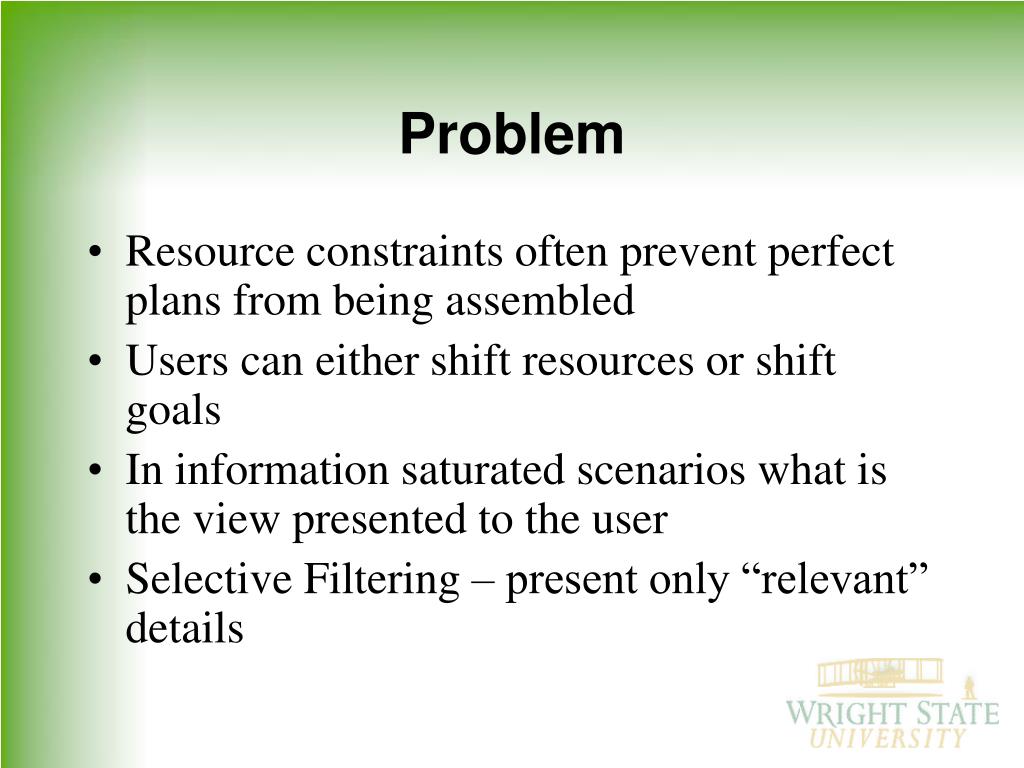 Problem

• Resource constraints often prevent perfect plans from being assembled
• Users can either shift resources or shift goals
• In information saturated scenarios what is the view presented to the user
• Selective Filtering – present only “relevant” details

WRIGHT STATE
UNIVERSITY